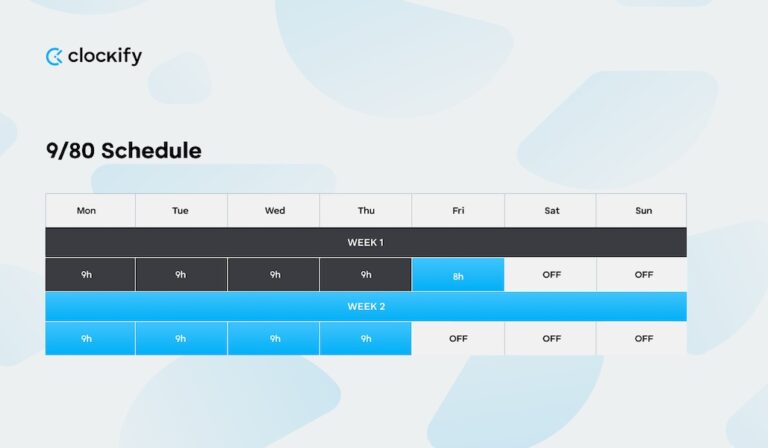 clockify

9/80 Schedule

| Mon | Tue | Wed | Thu | Fri | Sat | Sun |
|---|---|---|---|---|---|---|
| WEEK 1 | | | | | | |
| 9h | 9h | 9h | 9h | 8h | OFF | OFF |
| WEEK 2 | | | | | | |
| 9h | 9h | 9h | 9h | OFF | OFF | OFF |